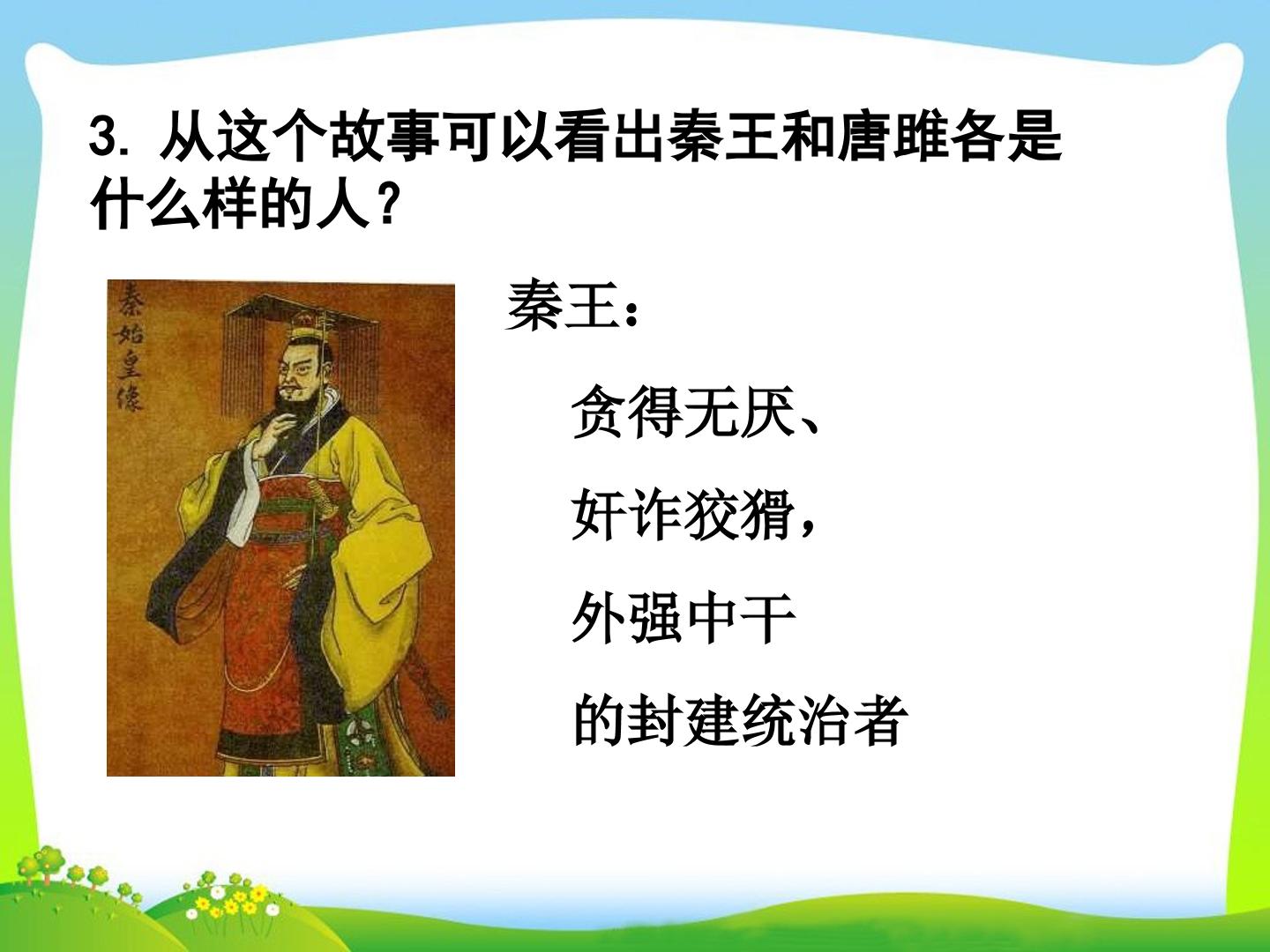 3.从这个故事可以看出秦王和唐雎各是什么样的人？

秦始皇像

秦王：

贪得无厌、

奸诈狡猾，

外强中干

的封建统治者